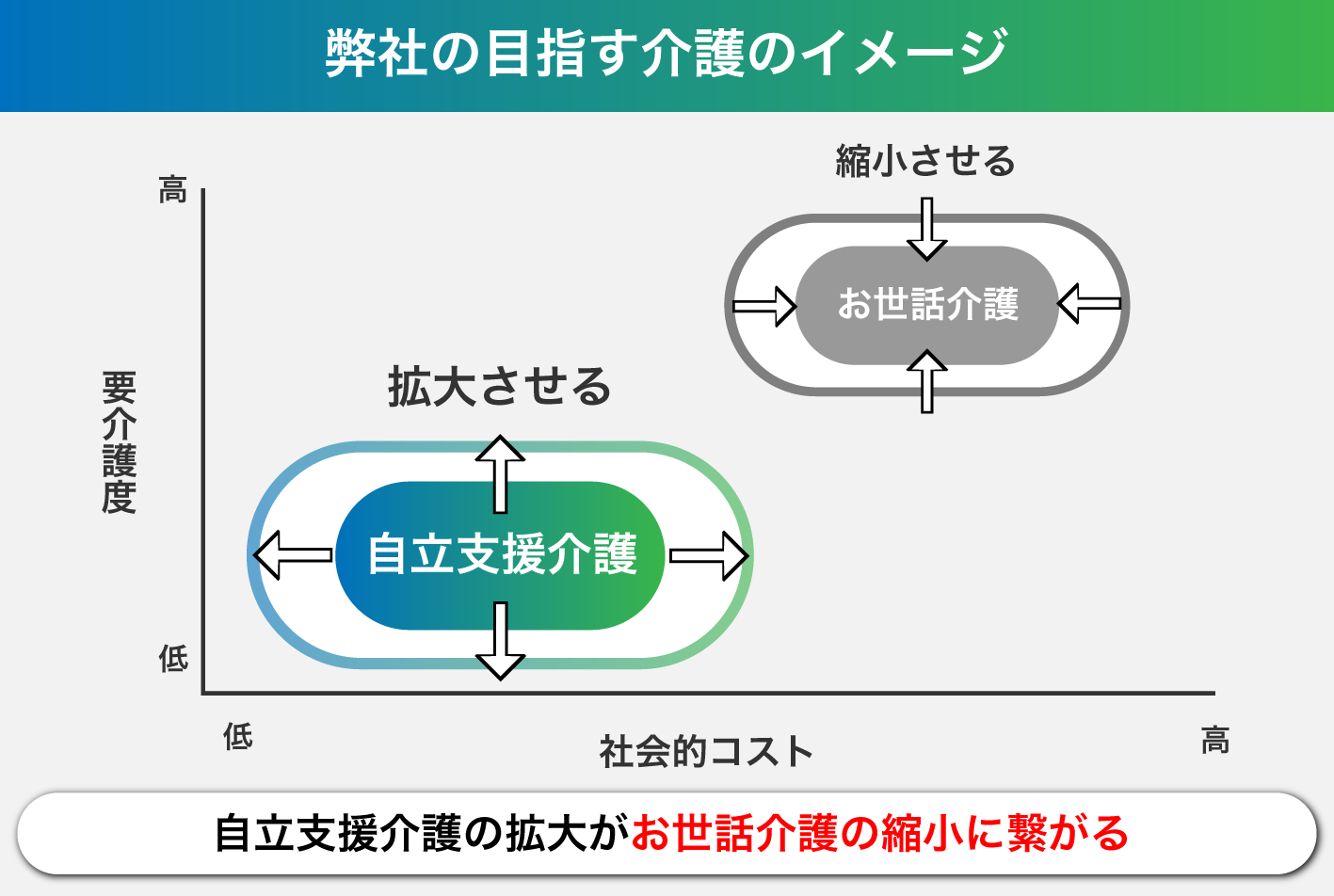 弊社の目指す介護のイメージ

縮小させる

高

お世話介護

要介護度

拡大させる

自立支援介護

低

低

社会的コスト

高

自立支援介護の拡大がお世話介護の縮小に繋がる